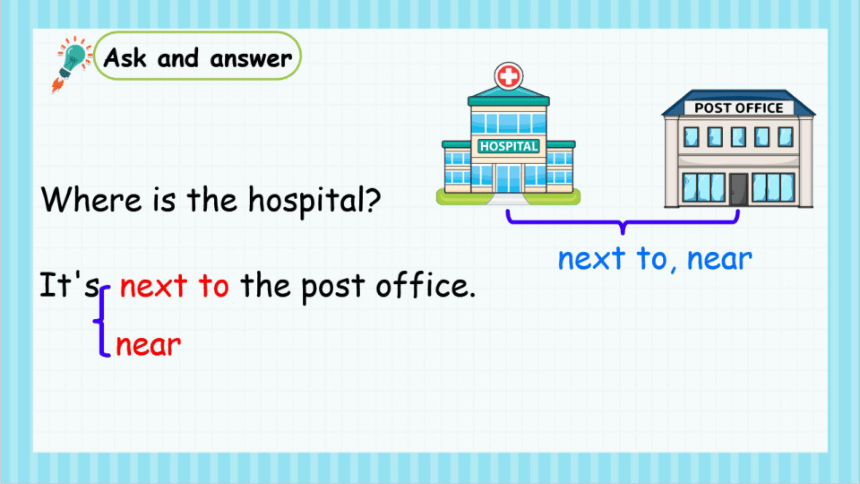 Ask and answer

HOSPITAL

POST OFFICE

Where is the hospital?

next to, near

It's next to the post office.
near